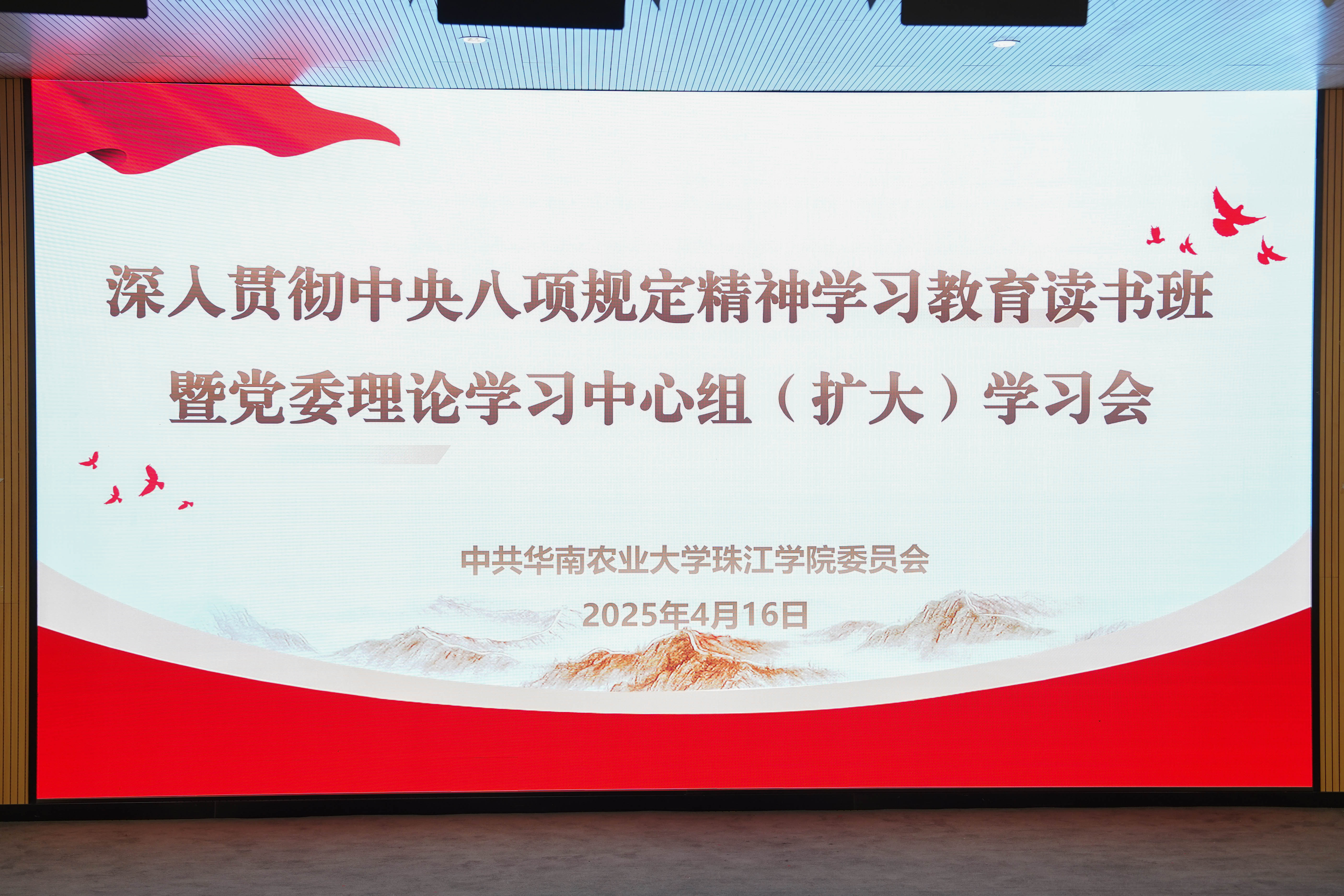 深入贯彻中央八项规定精神学习教育读书班
暨党委理论学习中心组（扩大）学习会

中共华南农业大学珠江学院委员会
2025年4月16日